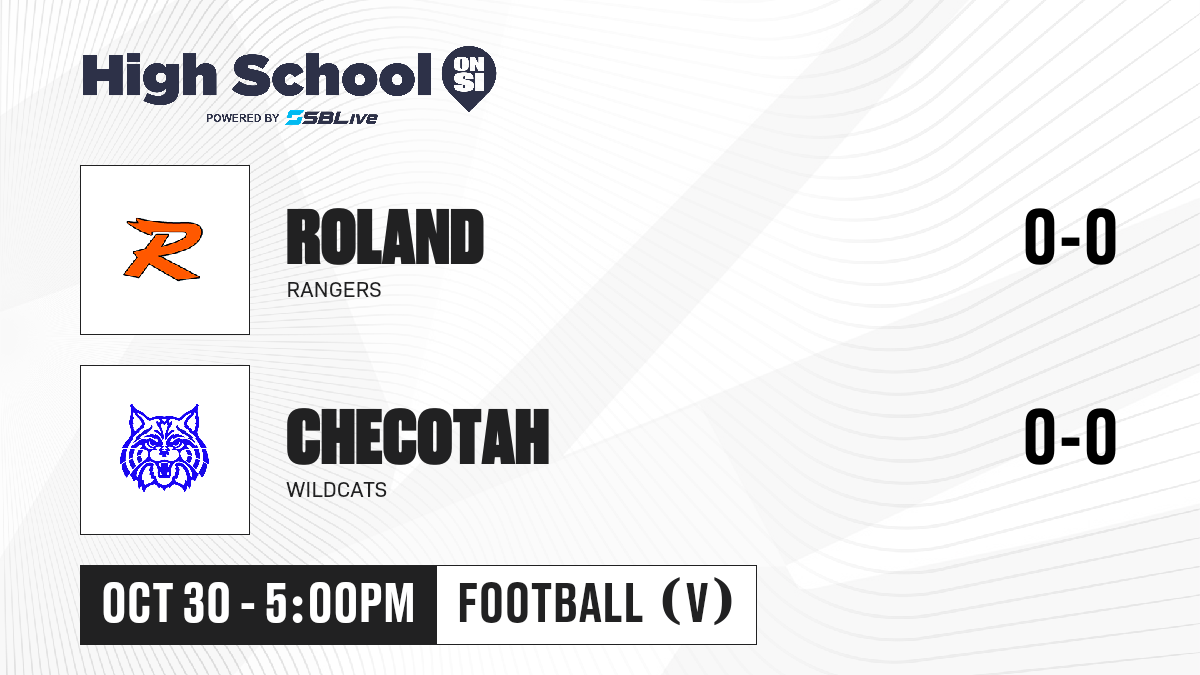 High School ON SI
POWERED BY SBLive

R

ROLAND
RANGERS

0-0

CHECOTAH
WILDCATS

0-0

OCT 30 - 5:00PM

FOOTBALL (V)